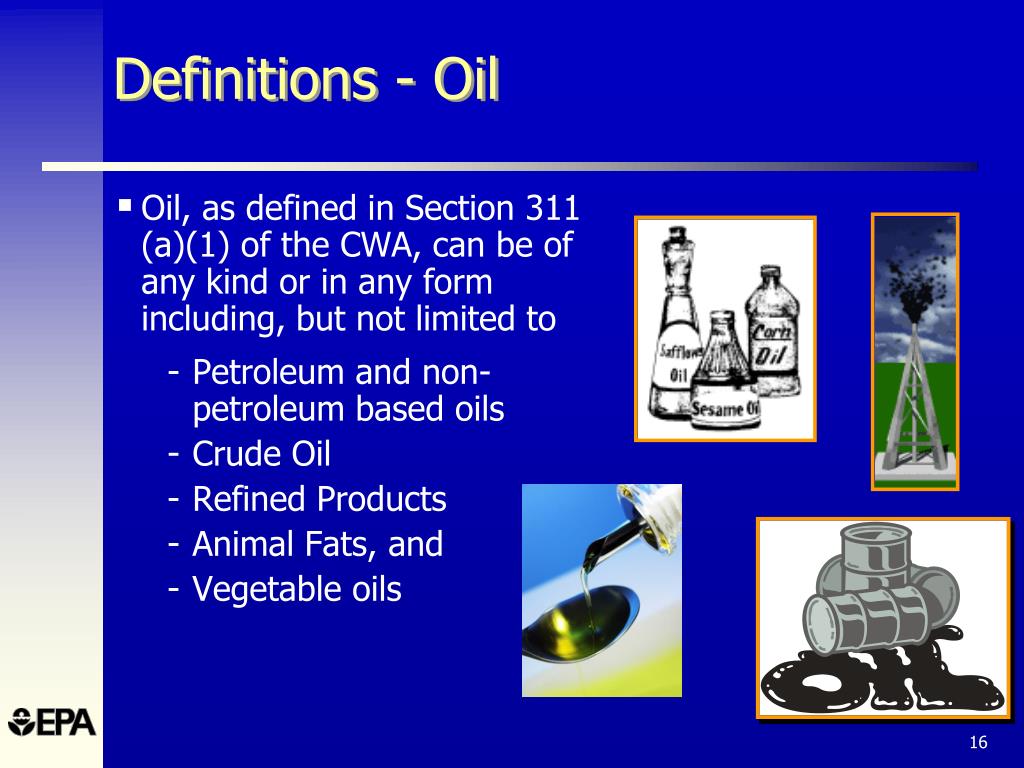 Definitions - Oil

▪ Oil, as defined in Section 311 (a)(1) of the CWA, can be of any kind or in any form including, but not limited to

- Petroleum and non-petroleum based oils
- Crude Oil
- Refined Products
- Animal Fats, and
- Vegetable oils

Safflower Oil
Sesame Oil
Corn Oil

EPA

16